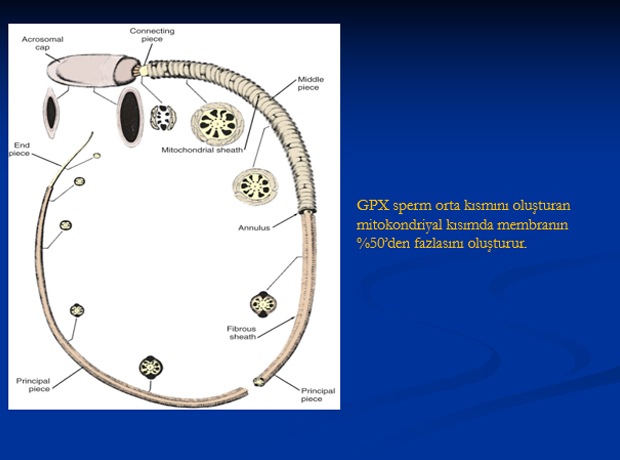 Acrosomal cap

Connecting piece

Middle piece

Mitochondrial sheath

End piece

Annulus

Fibrous sheath

Principal piece

Principal piece

GPX sperm orta kısmını oluşturan mitokondriyal kısımda membranın %50'den fazlasını oluşturur.